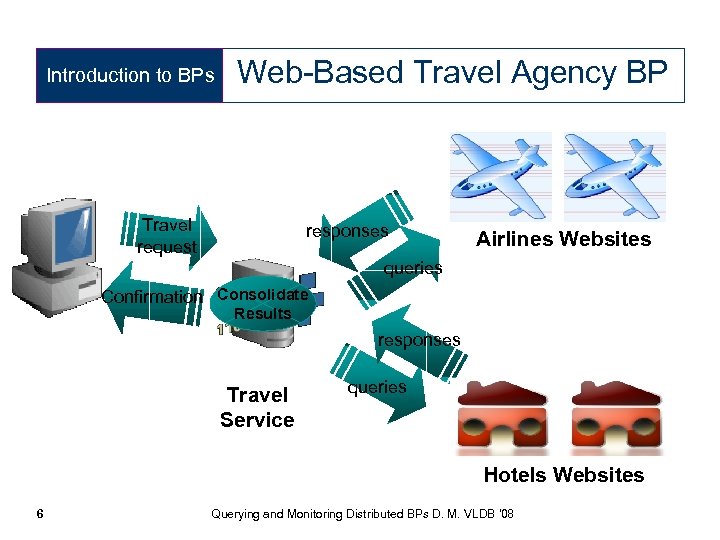 Introduction to BPs

Web-Based Travel Agency BP

Travel request

Confirmation

Consolidate Results

responses

queries

Airlines Websites

responses

queries

Travel Service

Hotels Websites

6

Querying and Monitoring Distributed BPs D. M. VLDB '08